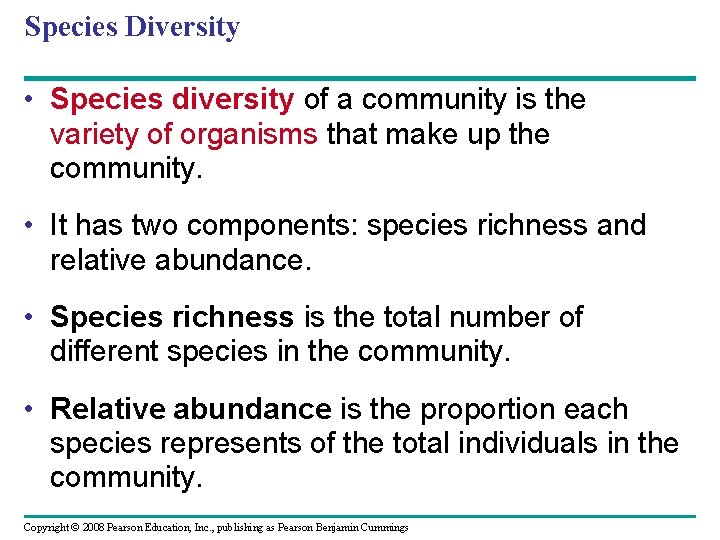 Species Diversity

• Species diversity of a community is the variety of organisms that make up the community.

• It has two components: species richness and relative abundance.

• Species richness is the total number of different species in the community.

• Relative abundance is the proportion each species represents of the total individuals in the community.

Copyright © 2008 Pearson Education, Inc., publishing as Pearson Benjamin Cummings